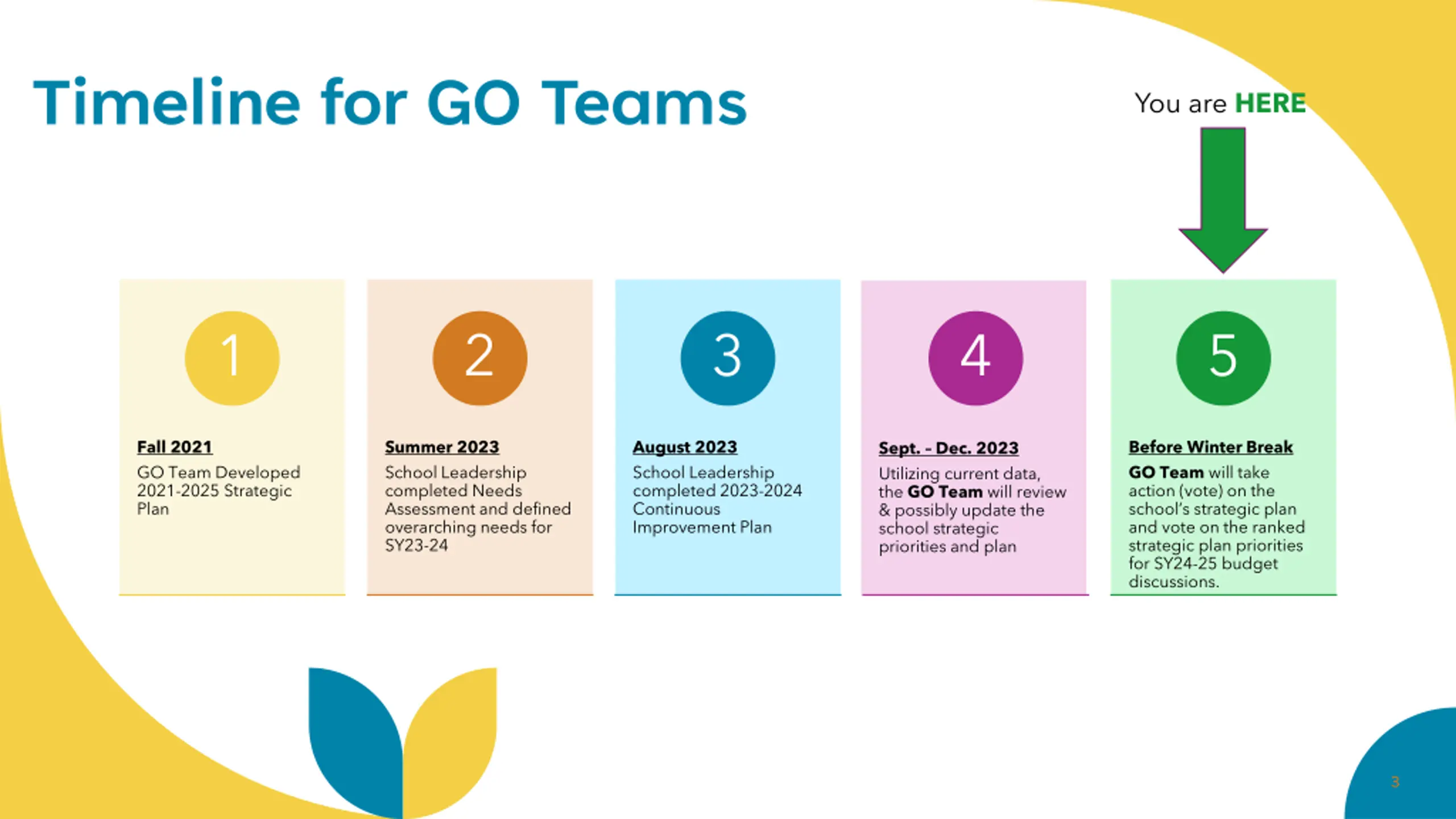 Timeline for GO Teams

You are HERE

1

Fall 2021
GO Team Developed 2021-2025 Strategic Plan

2

Summer 2023
School Leadership completed Needs Assessment and defined overarching needs for SY23-24

3

August 2023
School Leadership completed 2023-2024 Continuous Improvement Plan

4

Sept. - Dec. 2023
Utilizing current data, the GO Team will review & possibly update the school strategic priorities and plan

5

Before Winter Break
GO Team will take action (vote) on the school's strategic plan and vote on the ranked strategic plan priorities for SY24-25 budget discussions.

3